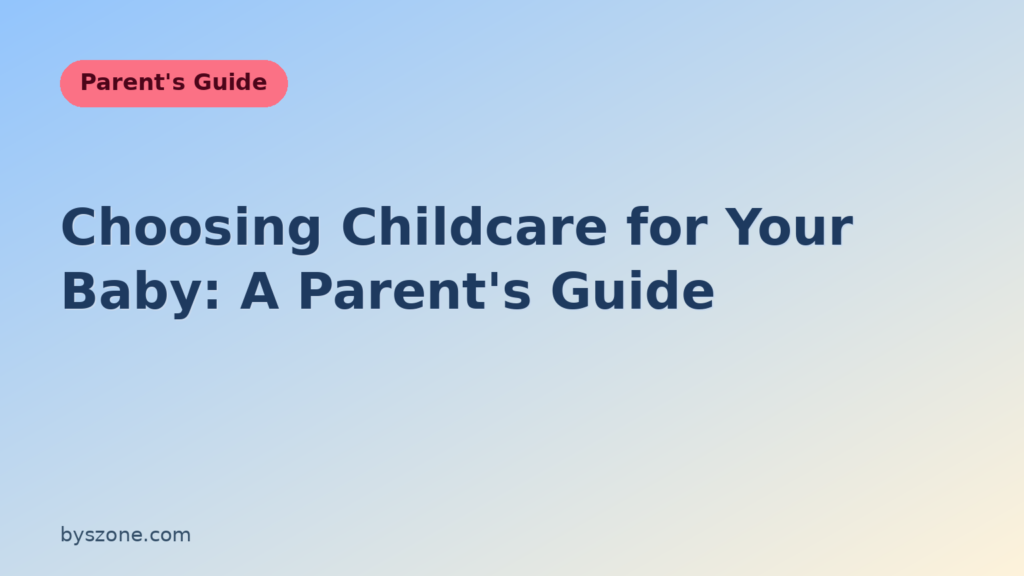 Parent's Guide

Choosing Childcare for Your Baby: A Parent's Guide

byszone.com